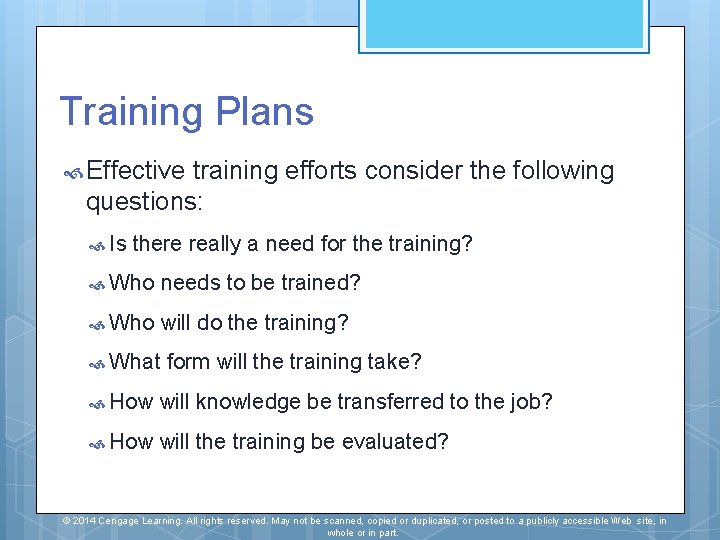 Training Plans

Effective training efforts consider the following questions:

Is there really a need for the training?

Who needs to be trained?

Who will do the training?

What form will the training take?

How will knowledge be transferred to the job?

How will the training be evaluated?

© 2014 Cengage Learning. All rights reserved. May not be scanned, copied or duplicated, or posted to a publicly accessible Web site, in whole or in part.